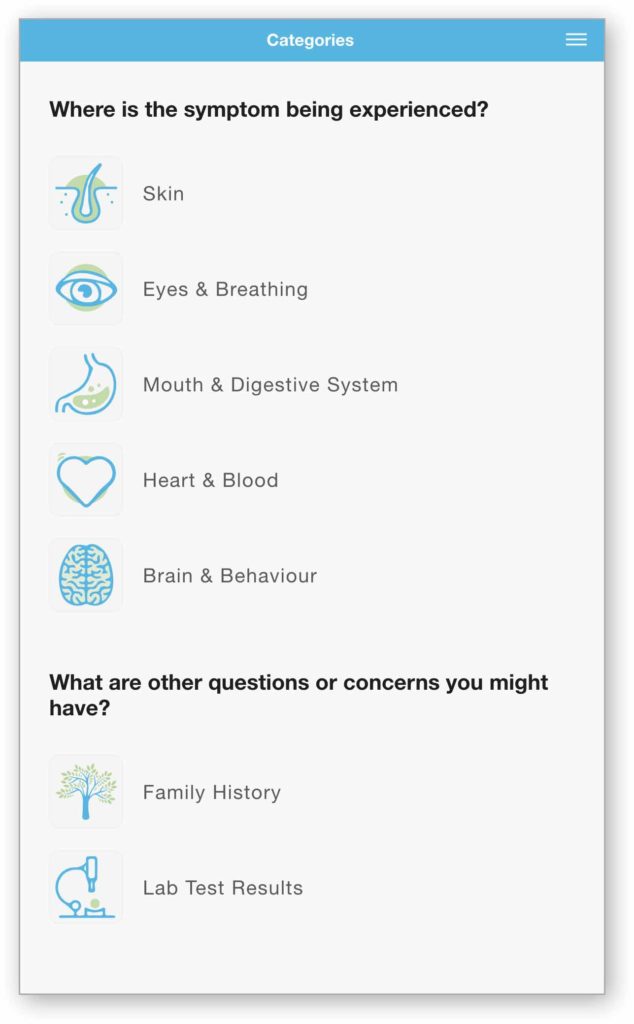 Categories

Where is the symptom being experienced?

Skin

Eyes & Breathing

Mouth & Digestive System

Heart & Blood

Brain & Behaviour

What are other questions or concerns you might have?

Family History

Lab Test Results